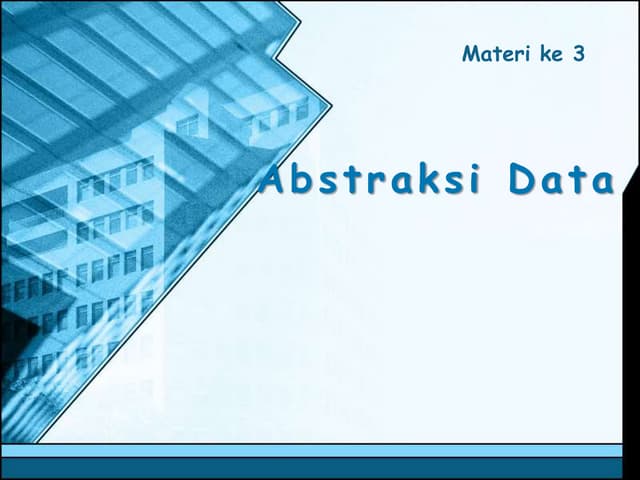 Materi ke 3

Abstraksi Data